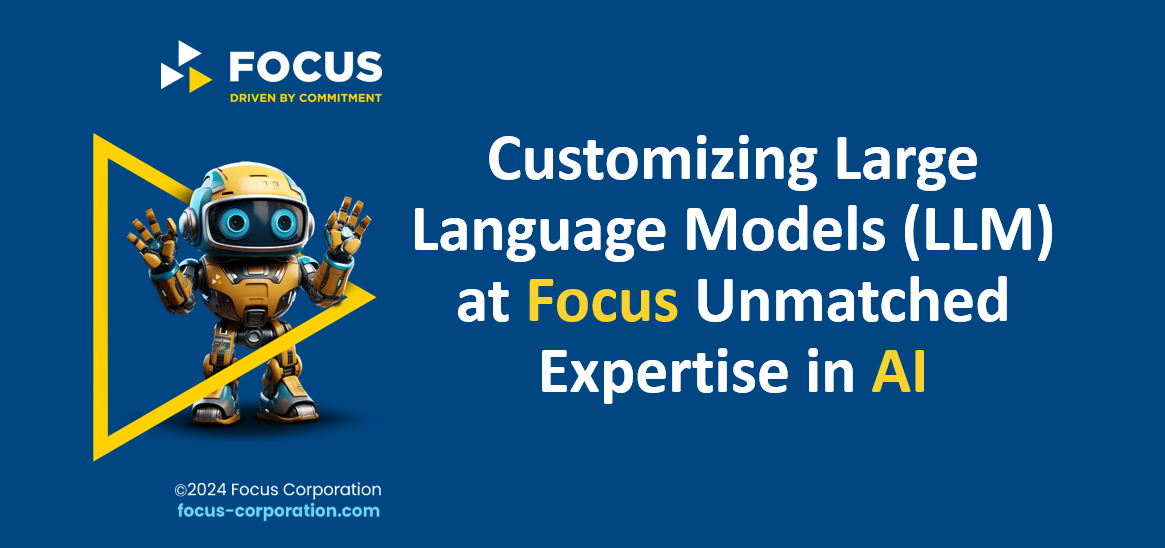 FOCUS
DRIVEN BY COMMITMENT

Customizing Large Language Models (LLM) at Focus Unmatched Expertise in AI

©2024 Focus Corporation
focus-corporation.com